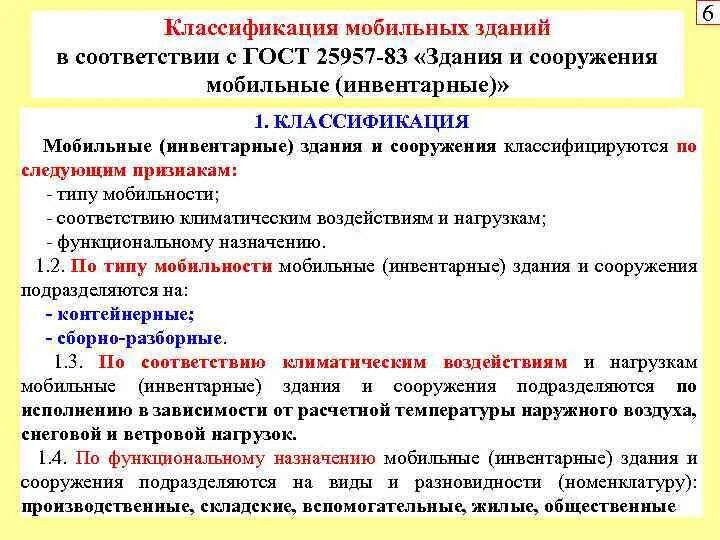 6

Классификация мобильных зданий
в соответствии с ГОСТ 25957-83 «Здания и сооружения мобильные (инвентарные)»

1. КЛАССИФИКАЦИЯ

Мобильные (инвентарные) здания и сооружения классифицируются по следующим признакам:
- типу мобильности;
- соответствию климатическим воздействиям и нагрузкам;
- функциональному назначению.

1.2. По типу мобильности мобильные (инвентарные) здания и сооружения подразделяются на:
- контейнерные;
- сборно-разборные.

1.3. По соответствию климатическим воздействиям и нагрузкам мобильные (инвентарные) здания и сооружения подразделяются по исполнению в зависимости от расчетной температуры наружного воздуха, снеговой и ветровой нагрузок.

1.4. По функциональному назначению мобильные (инвентарные) здания и сооружения подразделяются на виды и разновидности (номенклатуру): производственные, складские, вспомогательные, жилые, общественные